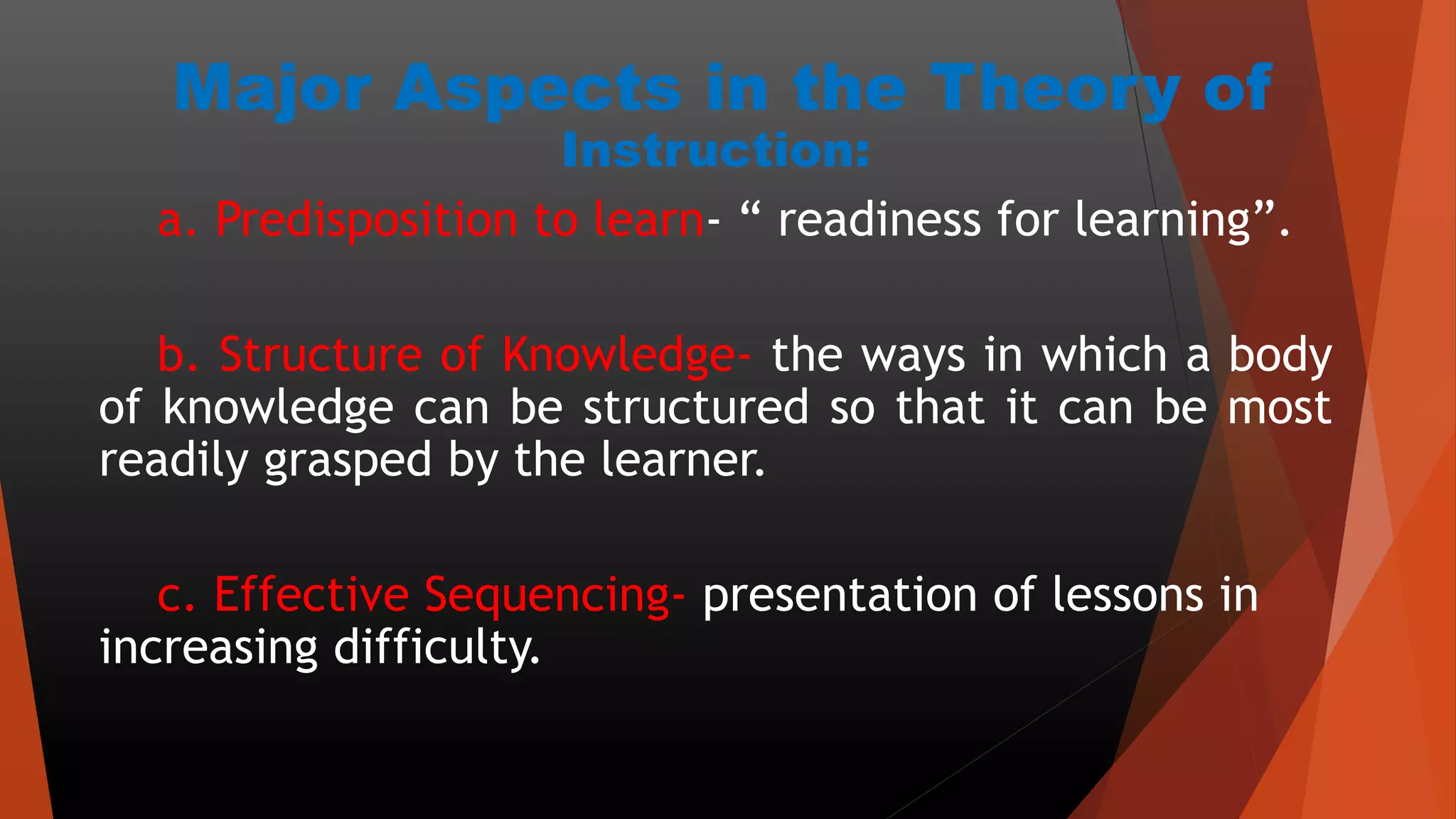 Major Aspects in the Theory of Instruction:

a. Predisposition to learn- “ readiness for learning”.

b. Structure of Knowledge- the ways in which a body of knowledge can be structured so that it can be most readily grasped by the learner.

c. Effective Sequencing- presentation of lessons in increasing difficulty.